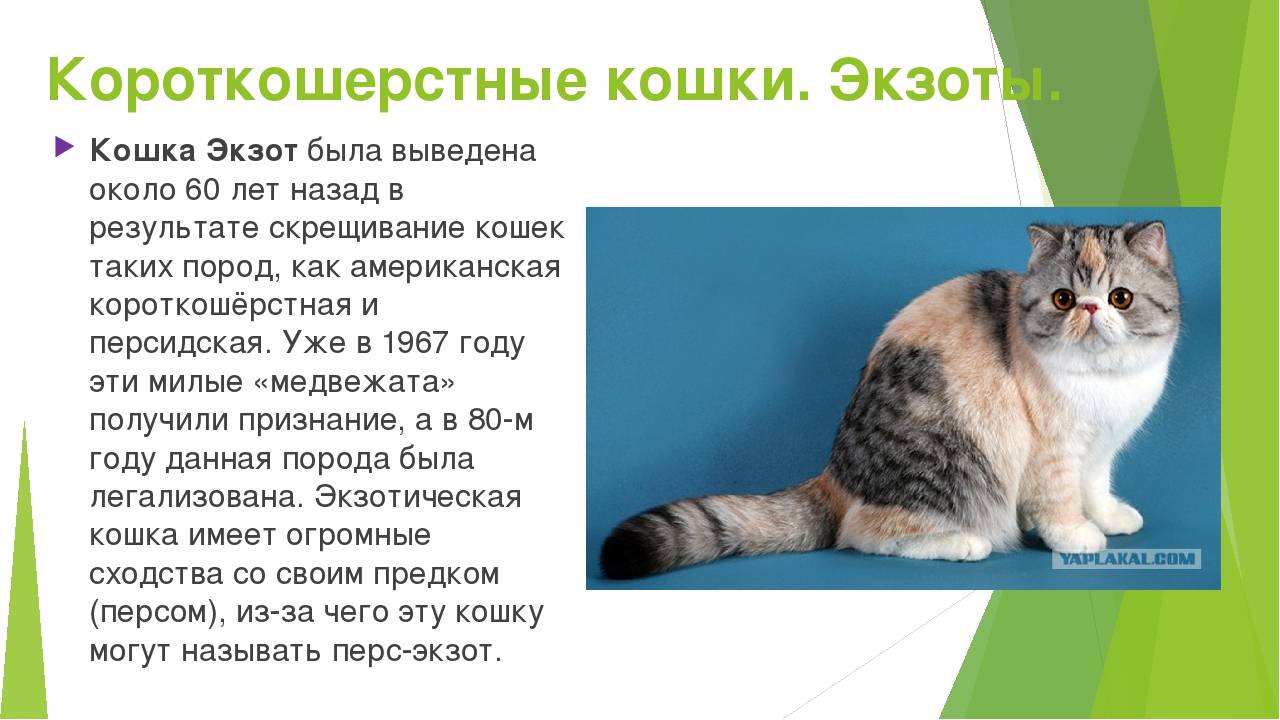 Короткошерстные кошки. Экзоты.

Кошка Экзот была выведена около 60 лет назад в результате скрещивание кошек таких пород, как американская короткошёрстная и персидская. Уже в 1967 году эти милые «медвежата» получили признание, а в 80-м году данная порода была легализована. Экзотическая кошка имеет огромные сходства со своим предком (персом), из-за чего эту кошку могут называть перс-экзот.

YAPLAKAL.COM